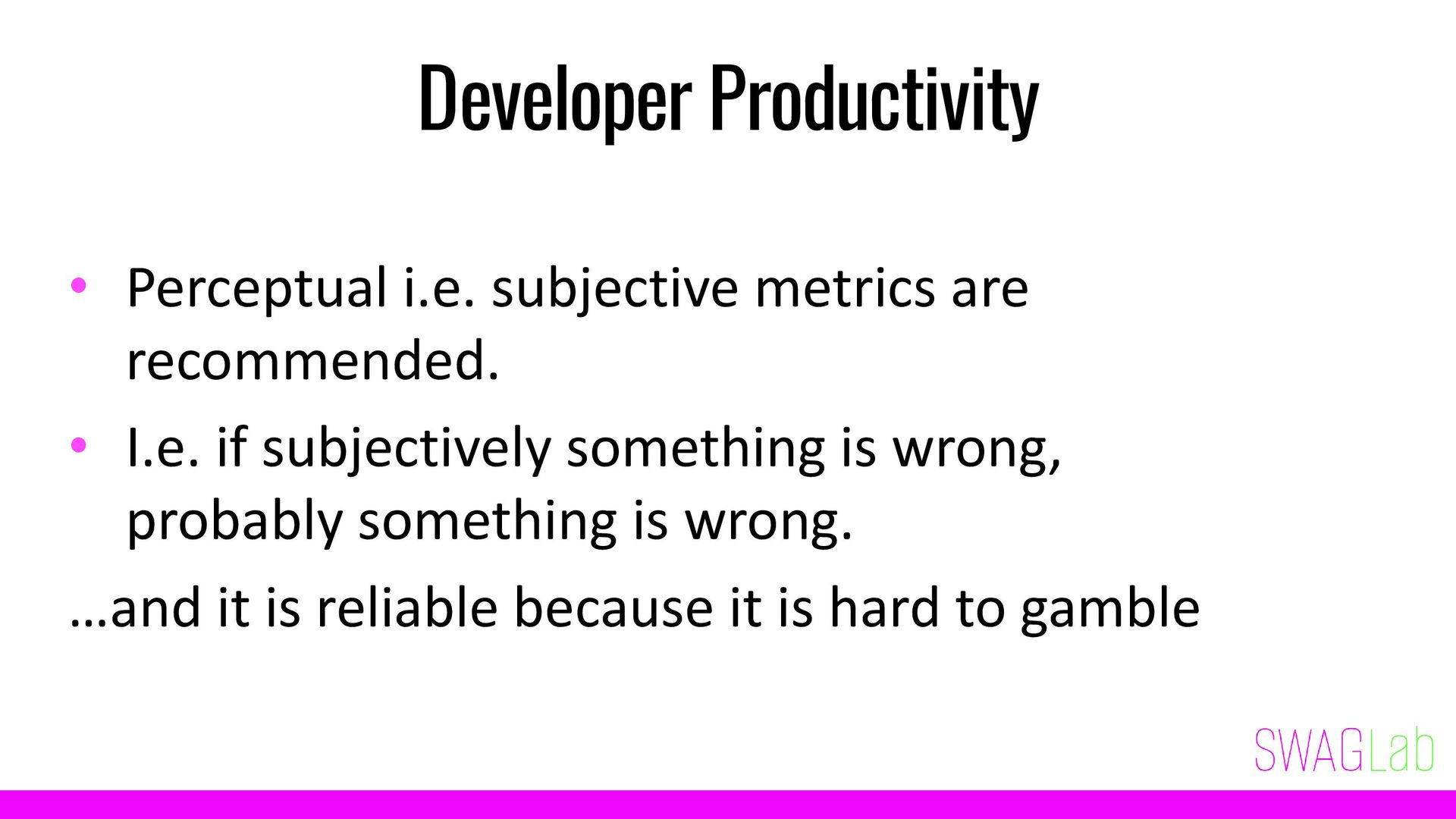 Developer Productivity

• Perceptual i.e. subjective metrics are recommended.

• I.e. if subjectively something is wrong, probably something is wrong.

…and it is reliable because it is hard to gamble

SWAGLab